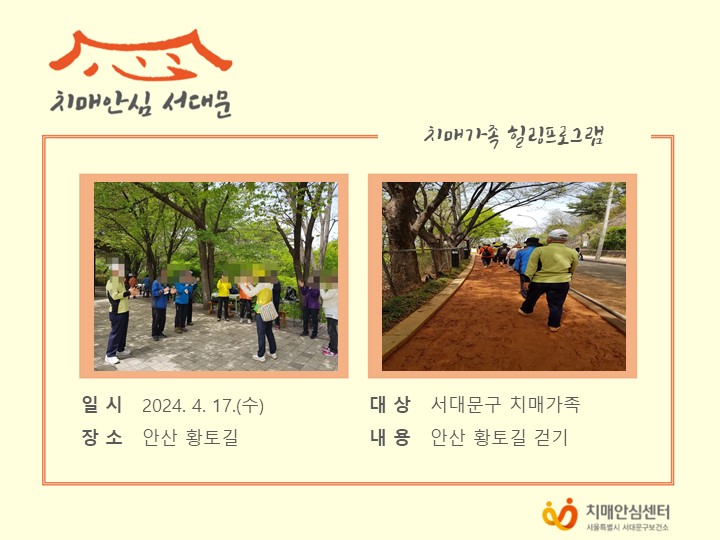 치매안심 서대문

치매가족 힐링프로그램

일 시 2024. 4. 17.(수)

장 소 안산 황토길

대 상 서대문구 치매가족

내 용 안산 황토길 걷기

치매안심센터
서울특별시 서대문구보건소